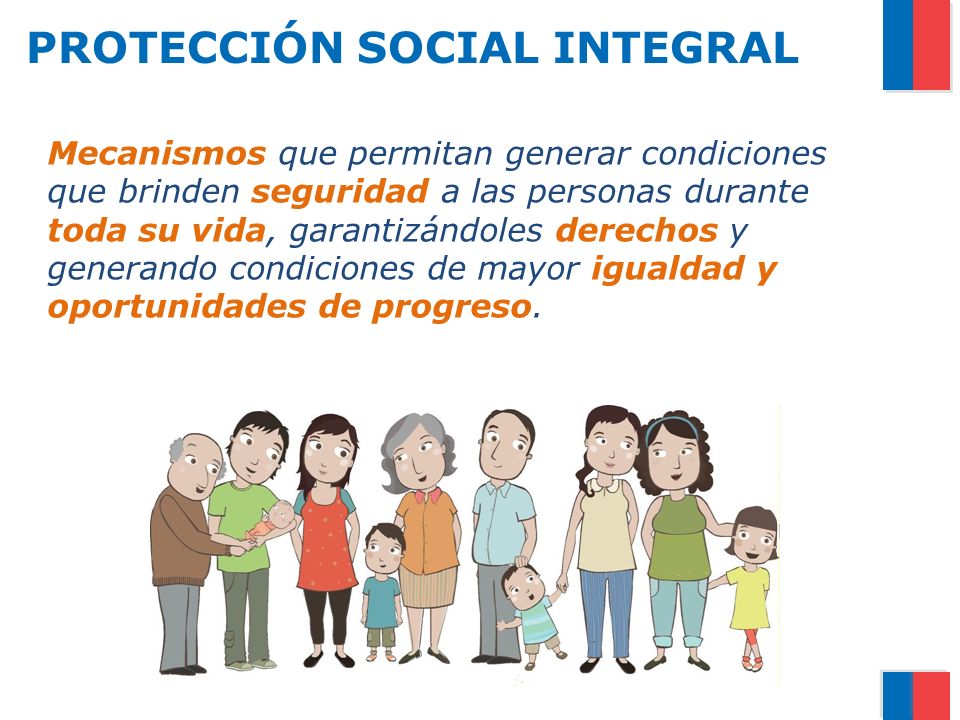 PROTECCIÓN SOCIAL INTEGRAL

Mecanismos que permitan generar condiciones que brinden seguridad a las personas durante toda su vida, garantizándoles derechos y generando condiciones de mayor igualdad y oportunidades de progreso.